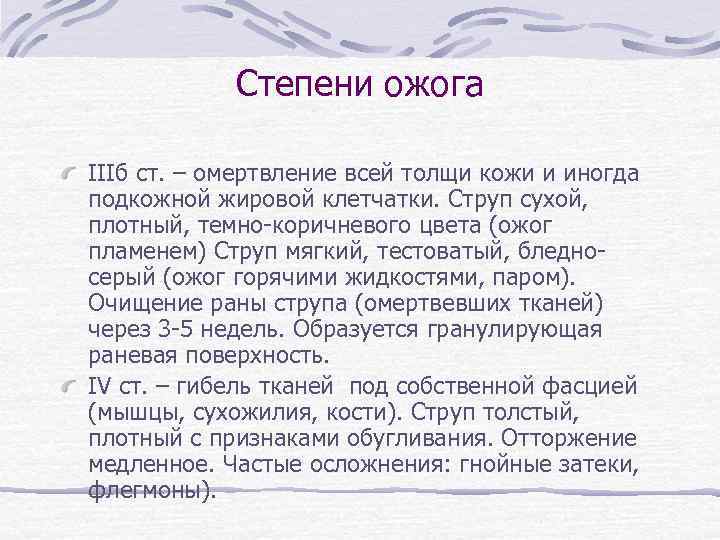 Степени ожога

IIIб ст. – омертвление всей толщи кожи и иногда подкожной жировой клетчатки. Струп сухой, плотный, темно-коричневого цвета (ожог пламенем) Струп мягкий, тестоватый, бледно-серый (ожог горячими жидкостями, паром). Очищение раны струпа (омертвевших тканей) через 3-5 недель. Образуется гранулирующая раневая поверхность.

IV ст. – гибель тканей под собственной фасцией (мышцы, сухожилия, кости). Струп толстый, плотный с признаками обугливания. Отторжение медленное. Частые осложнения: гнойные затеки, флегмоны).